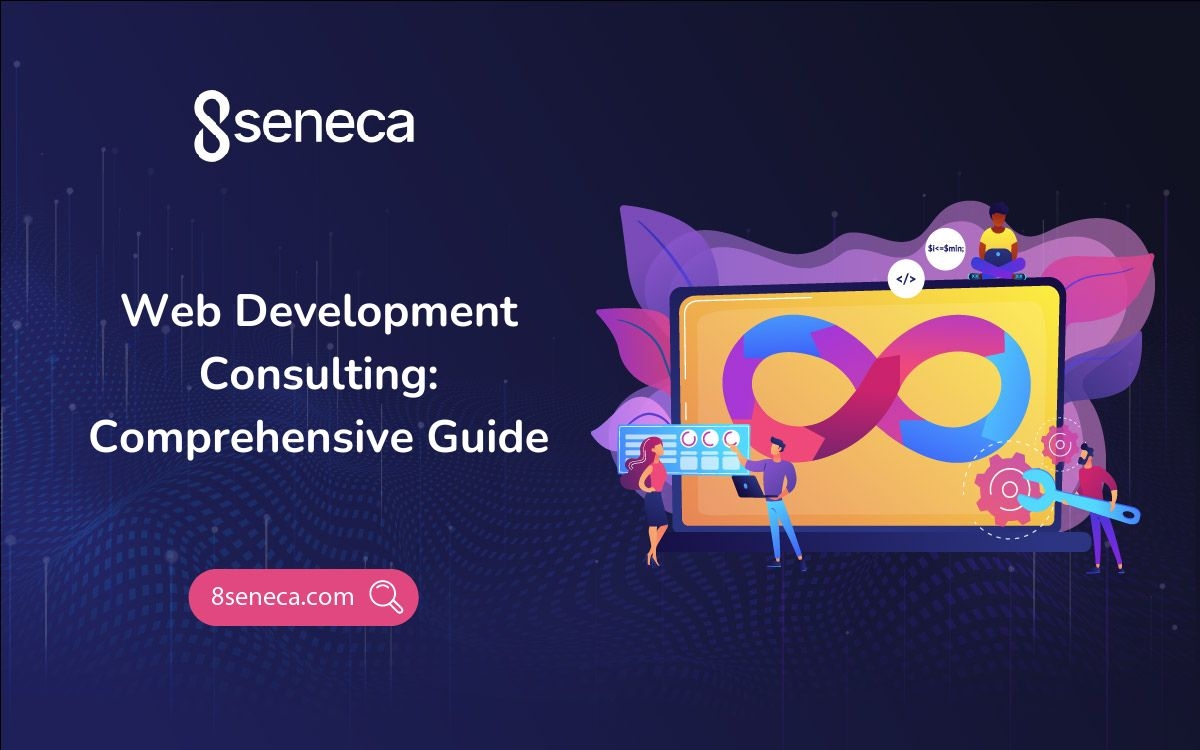 8seneca

Web Development Consulting: Comprehensive Guide

8seneca.com

$i<=$min;

</>